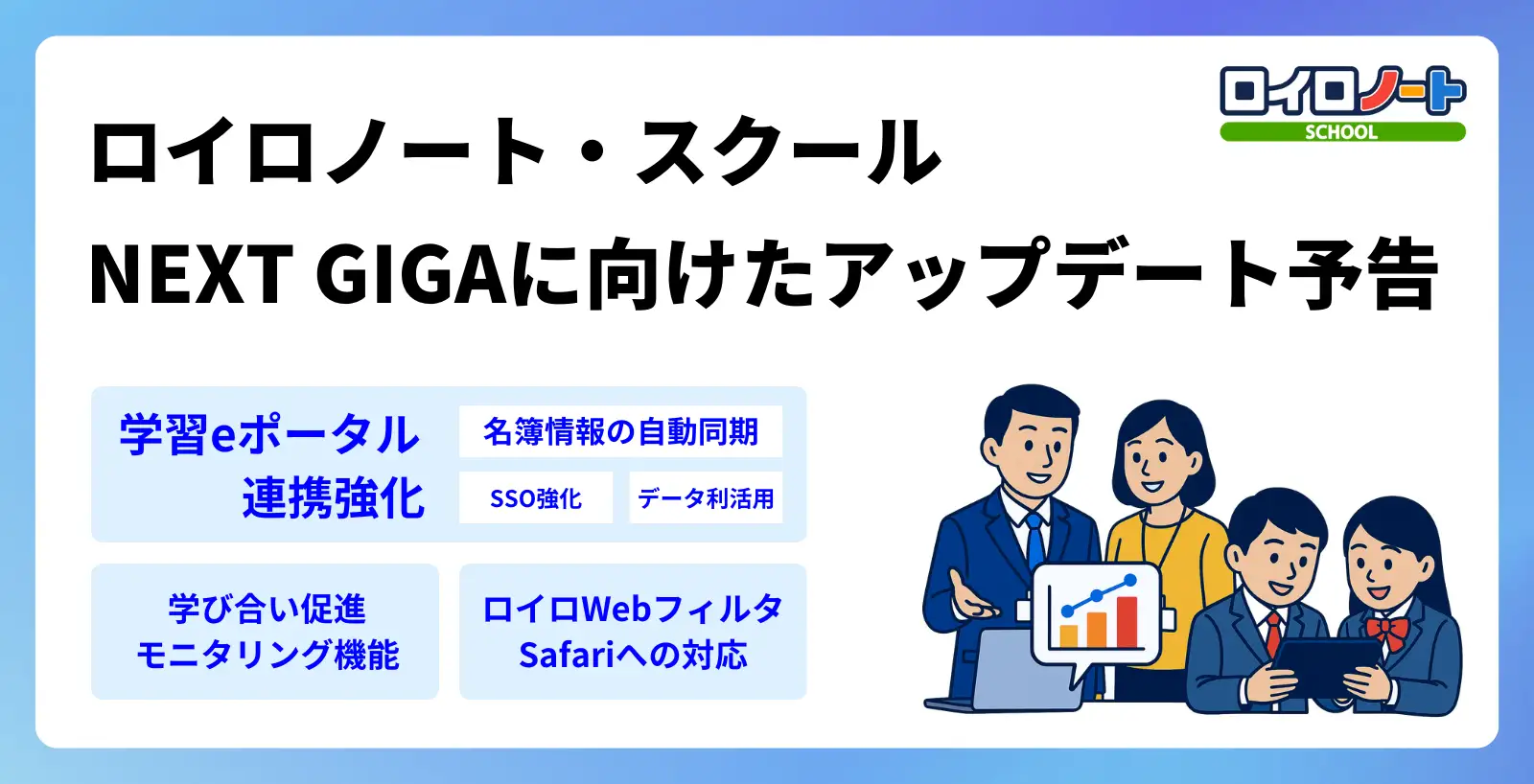 ロイロノート
SCHOOL

ロイロノート・スクール
NEXT GIGAに向けたアップデート予告

学習eポータル
連携強化

名簿情報の自動同期

SSO強化

データ利活用

学び合い促進
モニタリング機能

ロイロWebフィルタ
Safariへの対応